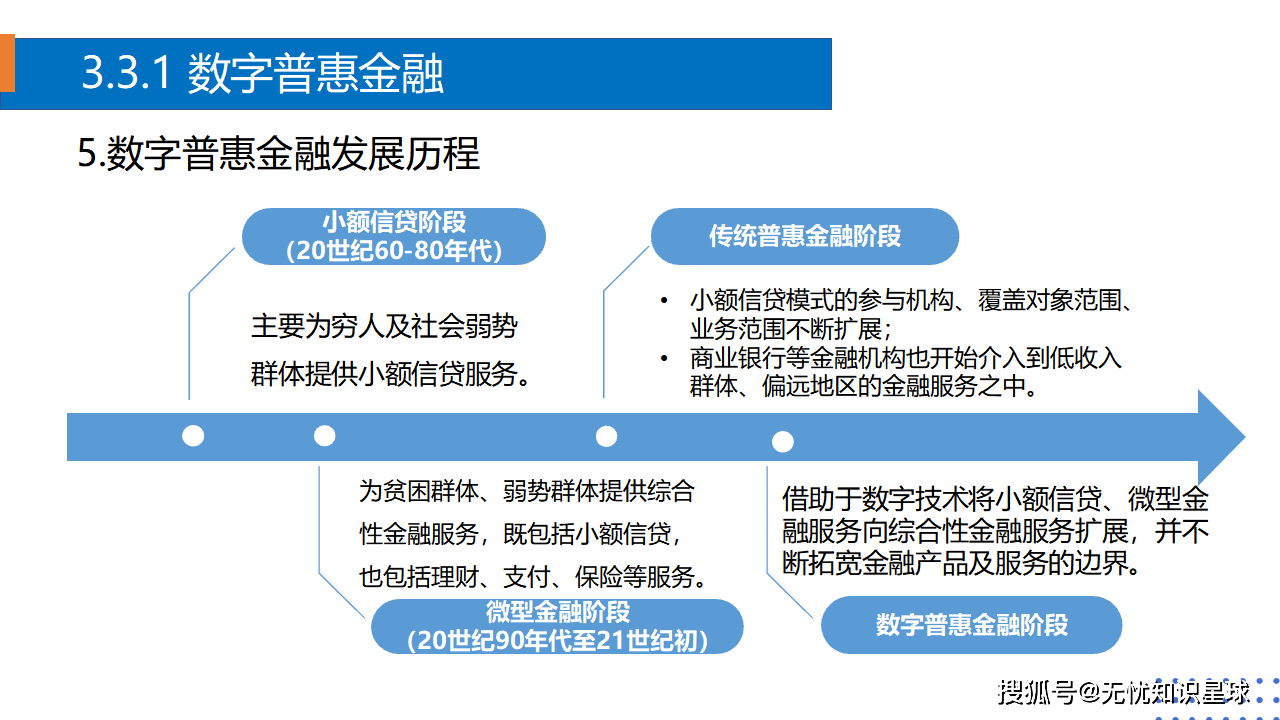 3.3.1 数字普惠金融

5.数字普惠金融发展历程

小额信贷阶段
(20世纪60-80年代)

主要为穷人及社会弱势群体提供小额信贷服务。

传统普惠金融阶段

• 小额信贷模式的参与机构、覆盖对象范围、业务范围不断扩展;
• 商业银行等金融机构也开始介入到低收入群体、偏远地区的金融服务之中。

为贫困群体、弱势群体提供综合性金融服务，既包括小额信贷，也包括理财、支付、保险等服务。

微型金融阶段
(20世纪90年代至21世纪初)

借助于数字技术将小额信贷、微型金融服务向综合性金融服务扩展，并不断拓宽金融产品及服务的边界。

数字普惠金融阶段

搜狐号@无忧知识星球